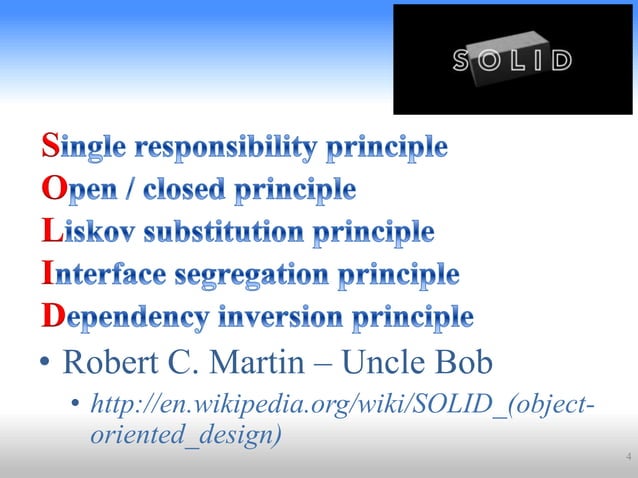 SOLID

Single responsibility principle
Open / closed principle
Liskov substitution principle
Interface segregation principle
Dependency inversion principle

• Robert C. Martin – Uncle Bob
  • http://en.wikipedia.org/wiki/SOLID_(object-oriented_design)

4